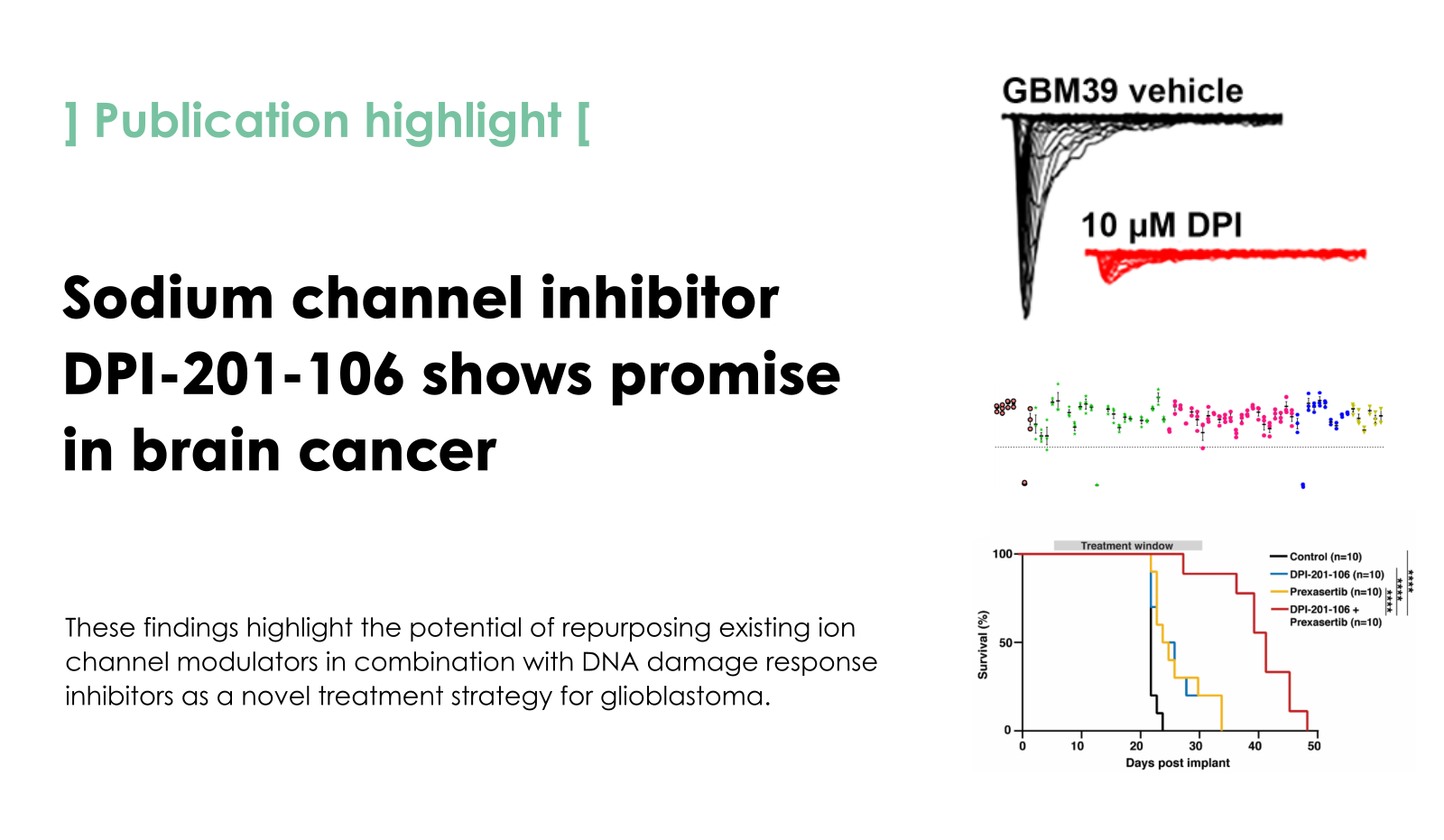 ] Publication highlight [

Sodium channel inhibitor DPI-201-106 shows promise in brain cancer

These findings highlight the potential of repurposing existing ion channel modulators in combination with DNA damage response inhibitors as a novel treatment strategy for glioblastoma.

GBM39 vehicle

10 µM DPI

Treatment window

100

50

0

Survival (%)

0 10 20 30 40 50

Days post implant

Control (n=10)
DPI-201-106 (n=10)
Prexasertib (n=10)
DPI-201-106 + Prexasertib (n=10)

****
****
****